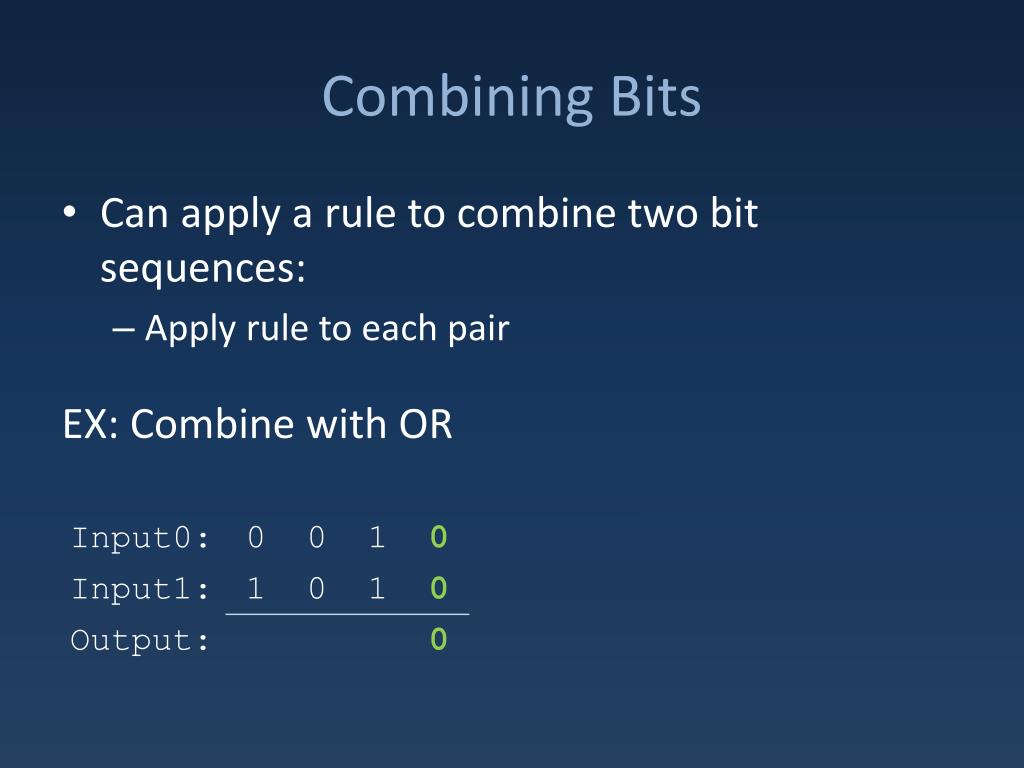 Combining Bits

• Can apply a rule to combine two bit sequences:
– Apply rule to each pair

EX: Combine with OR

Input0: 0 0 1 0
Input1: 1 0 1 0
Output: 0